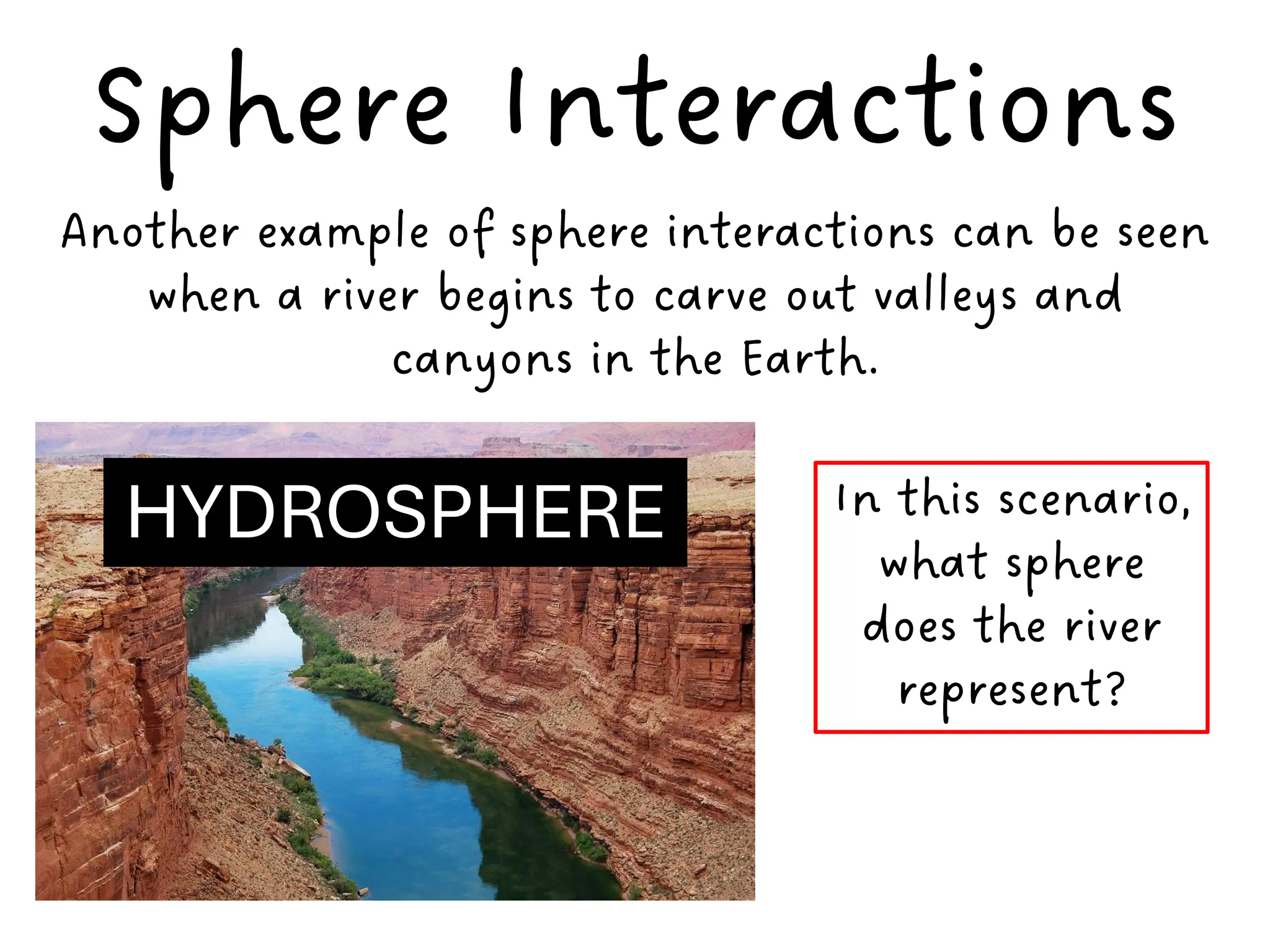 Sphere Interactions

Another example of sphere interactions can be seen when a river begins to carve out valleys and canyons in the Earth.

HYDROSPHERE

In this scenario, what sphere does the river represent?